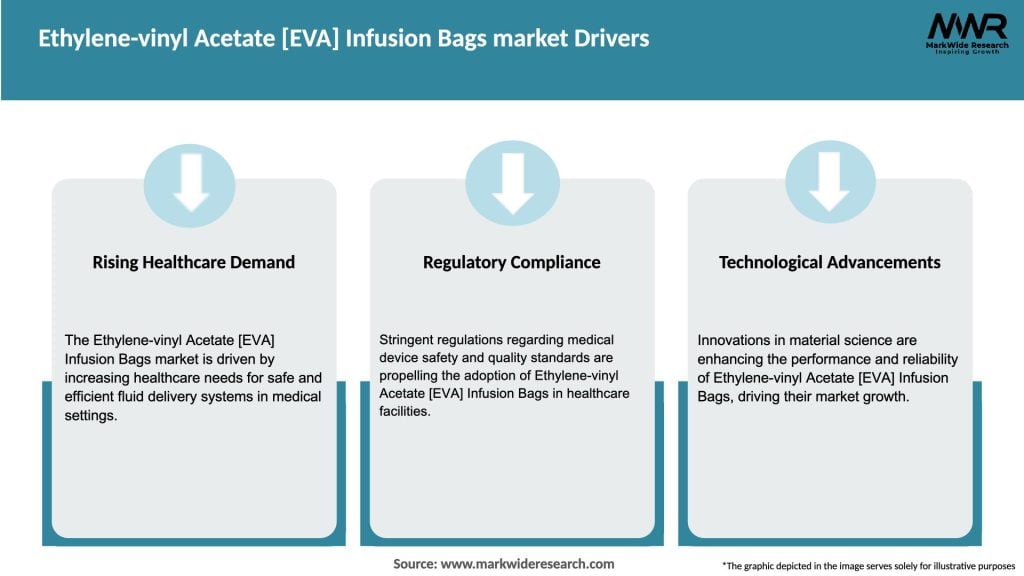 Ethylene-vinyl Acetate [EVA] Infusion Bags market Drivers

MWR
MarkWide Research
Inspiring Growth

Rising Healthcare Demand

The Ethylene-vinyl Acetate [EVA] Infusion Bags market is driven by increasing healthcare needs for safe and efficient fluid delivery systems in medical settings.

Regulatory Compliance

Stringent regulations regarding medical device safety and quality standards are propelling the adoption of Ethylene-vinyl Acetate [EVA] Infusion Bags in healthcare facilities.

Technological Advancements

Innovations in material science are enhancing the performance and reliability of Ethylene-vinyl Acetate [EVA] Infusion Bags, driving their market growth.

Source: www.markwideresearch.com

*The graphic depicted in the image serves solely for illustrative purposes